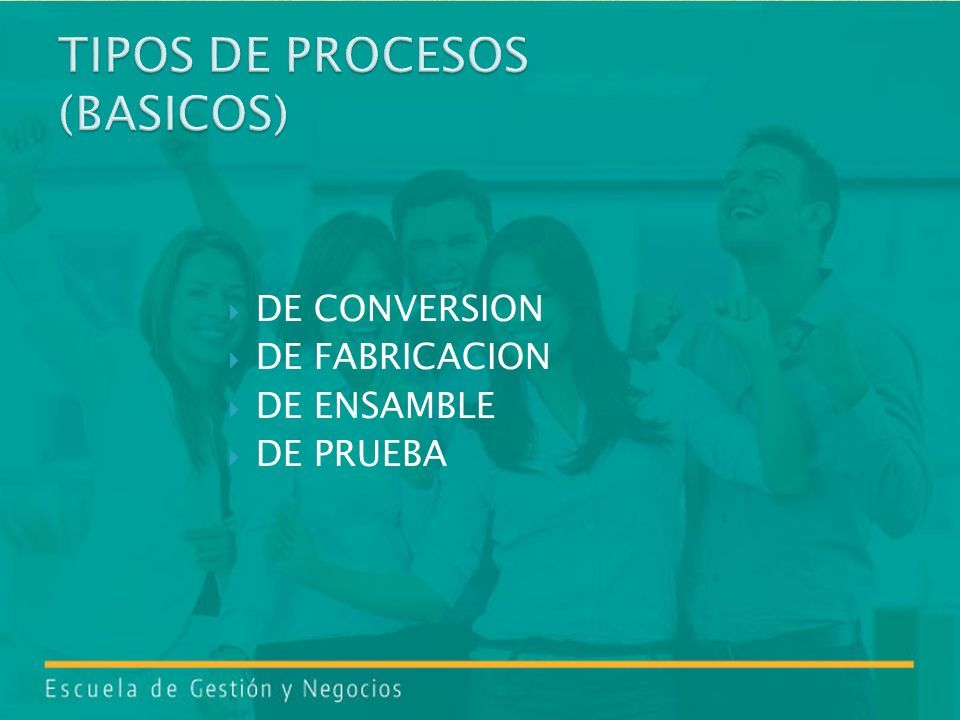 TIPOS DE PROCESOS (BASICOS)

DE CONVERSION
DE FABRICACION
DE ENSAMBLE
DE PRUEBA

Escuela de Gestión y Negocios